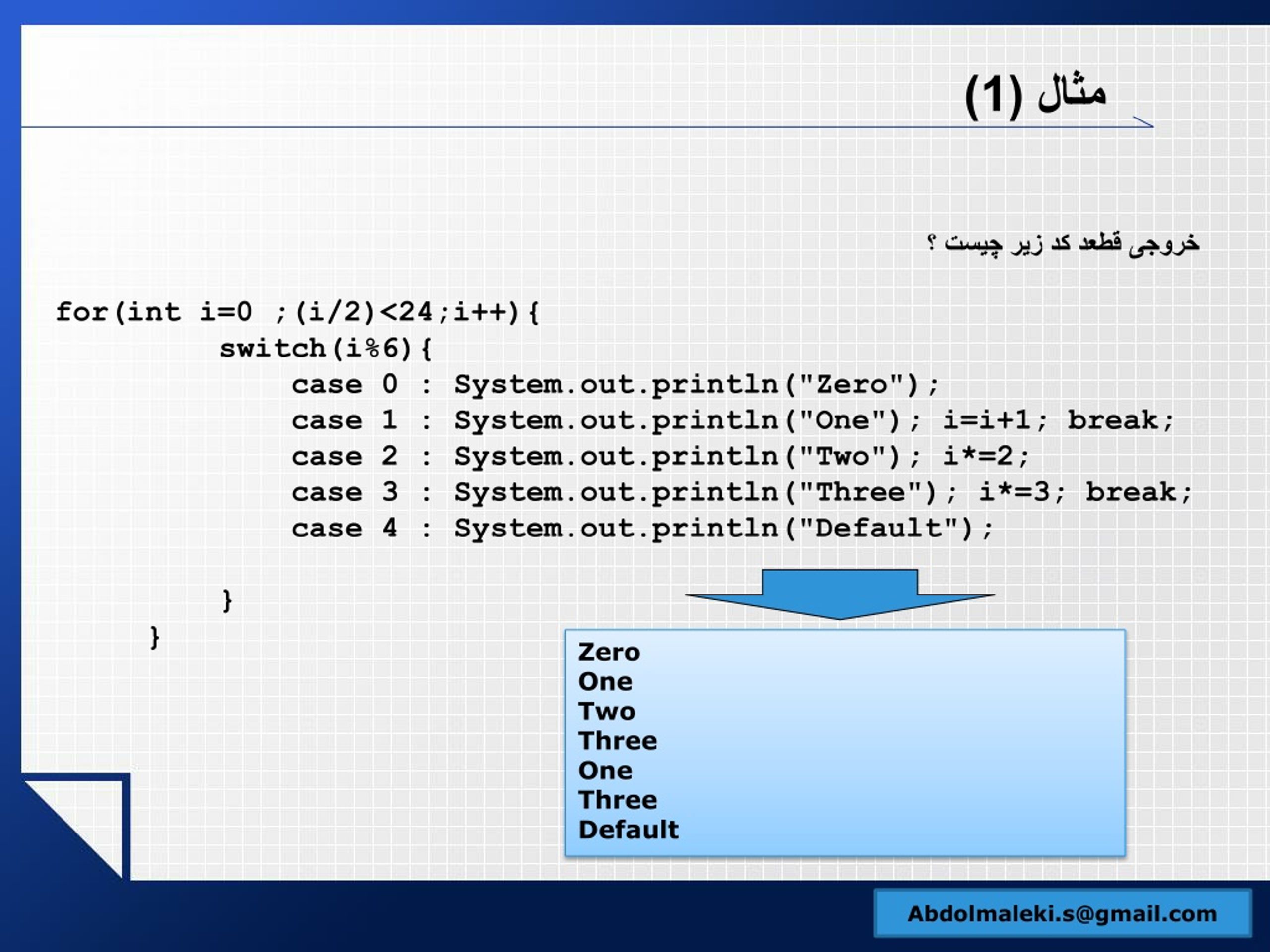 مثال (1)

خروجی قطعه کد زیر چیست ؟

for(int i=0 ;(i/2)<24;i++){
switch(i%6){
case 0 : System.out.println("Zero");
case 1 : System.out.println("One"); i=i+1; break;
case 2 : System.out.println("Two"); i*=2;
case 3 : System.out.println("Three"); i*=3; break;
case 4 : System.out.println("Default");

}
}

Zero
One
Two
Three
One
Three
Default

Abdolmaleki.s@gmail.com